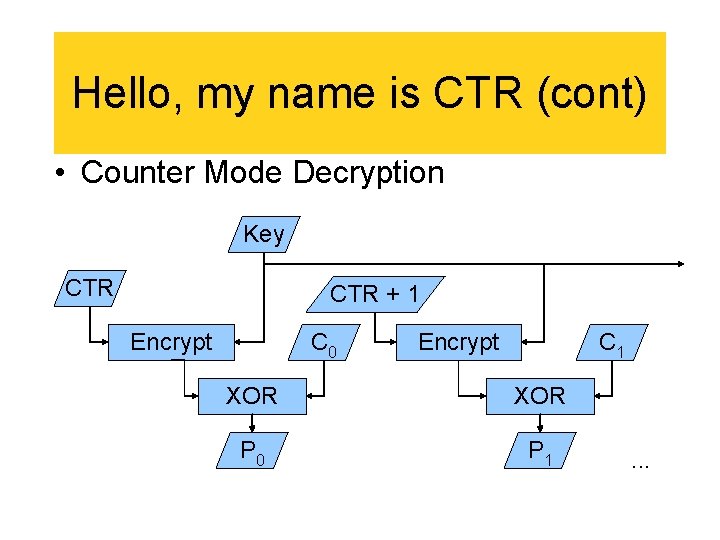 Hello, my name is CTR (cont)

• Counter Mode Decryption

Key

CTR

CTR + 1

Encrypt

$C_0$

Encrypt

$C_1$

XOR

XOR

$P_0$

$P_1$

...